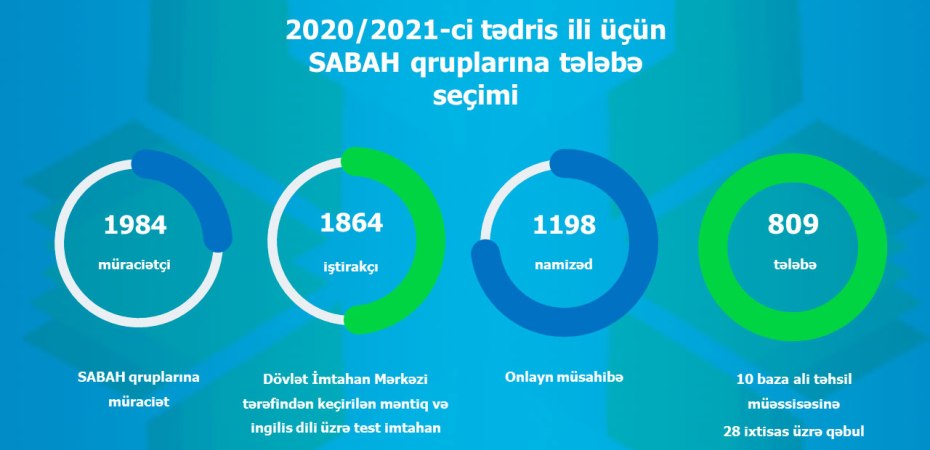 2020/2021-ci tədris ili üçün SABAH qruplarına tələbə seçimi

1984
müraciətçi

1864
iştirakçı

1198
namizəd

809
tələbə

SABAH qruplarına müraciət

Dövlət İmtahan Mərkəzi tərəfindən keçirilən məntiq və ingilis dili üzrə test imtahan

Onlayn müsahibə

10 baza ali təhsil müəssisəsinə 28 ixtisas üzrə qəbul